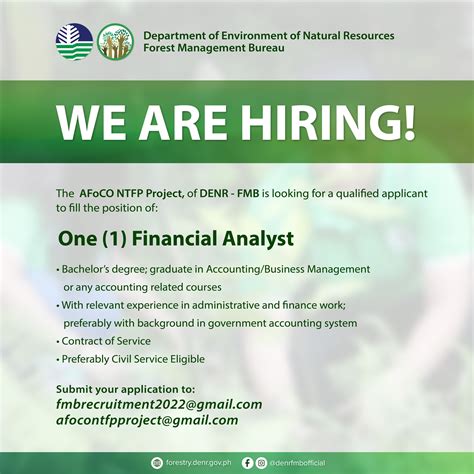 Department of Environment of Natural Resources
Forest Management Bureau

WE ARE HIRING!

The AFoCO NTFP Project, of DENR - FMB is looking for a qualified applicant to fill the position of:

One (1) Financial Analyst

• Bachelor's degree; graduate in Accounting/Business Management or any accounting related courses
• With relevant experience in administrative and finance work; preferably with background in government accounting system
• Contract of Service
• Preferably Civil Service Eligible

Submit your application to:
fmbrecruitment2022@gmail.com
afocontfpproject@gmail.com

forestry.denr.gov.ph @denrfmbofficial